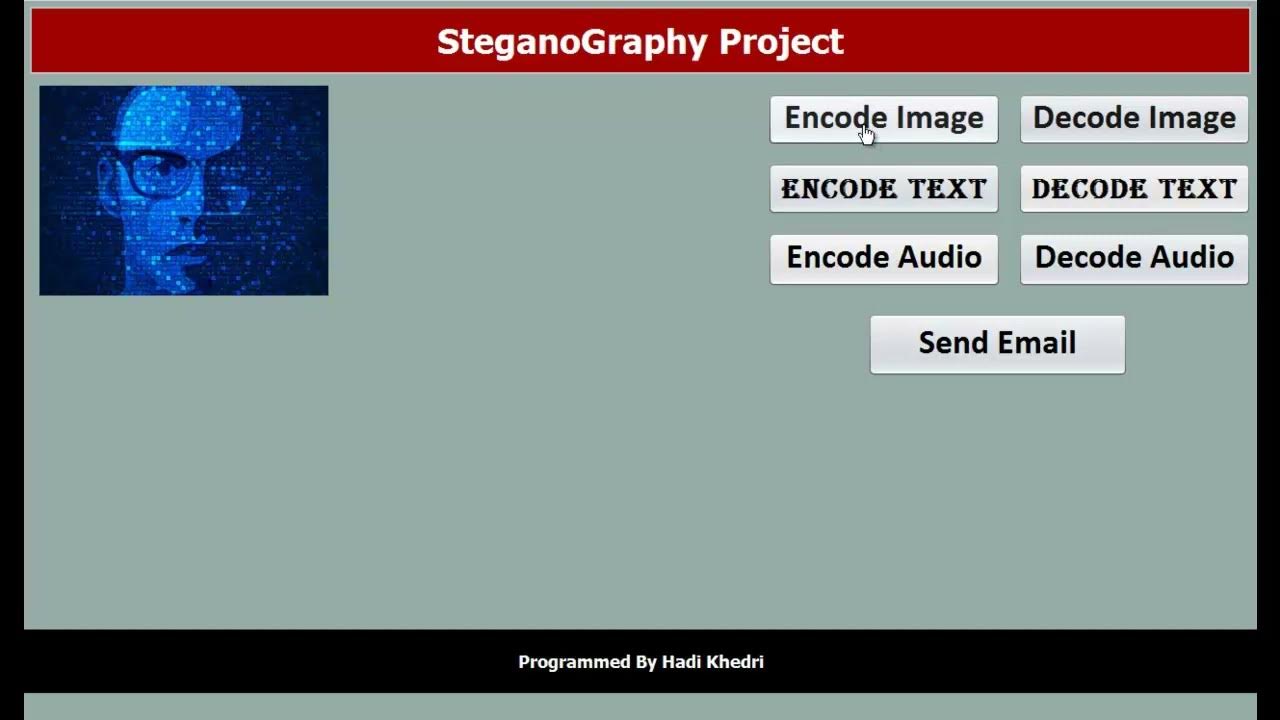 SteganoGraphy Project

Encode Image
Decode Image
ENCODE TEXT
DECODE TEXT
Encode Audio
Decode Audio
Send Email

Programmed By Hadi Khedri